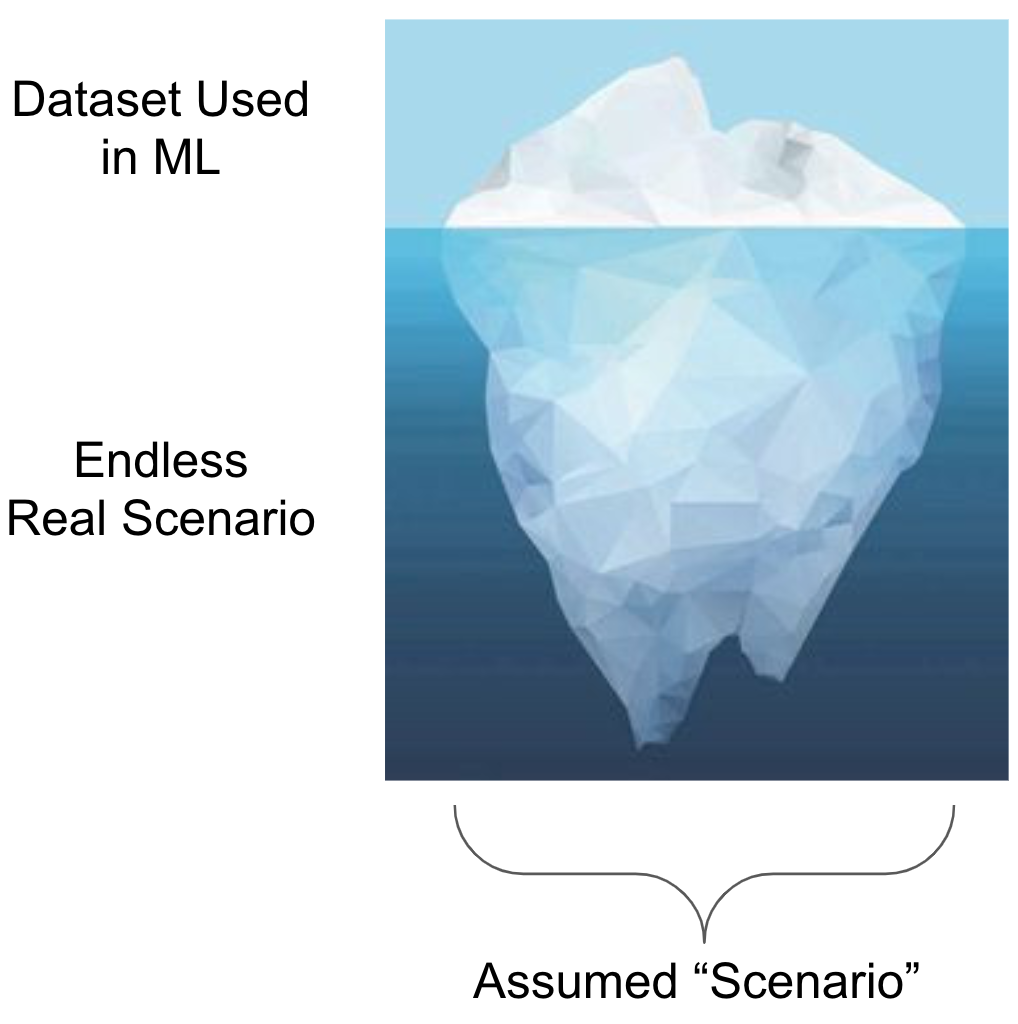 Dataset Used in ML

Endless Real Scenario

Assumed “Scenario”